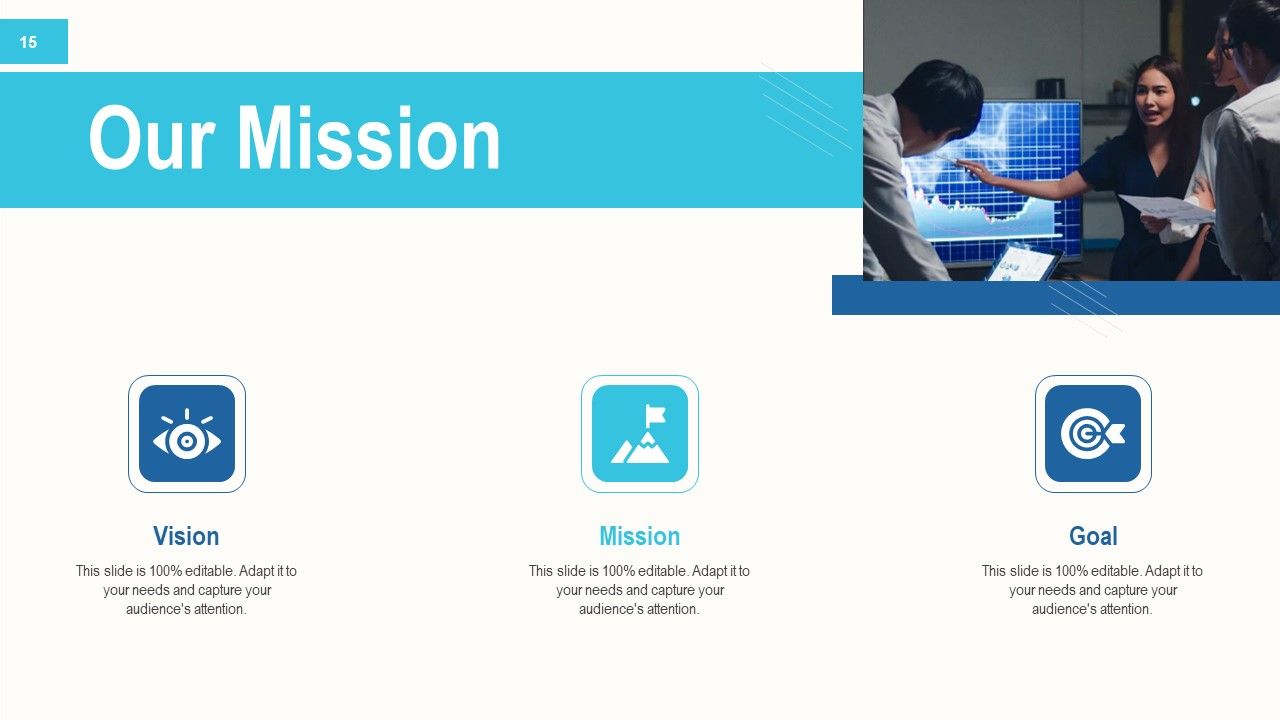 15

Our Mission

Vision

This slide is 100% editable. Adapt it to your needs and capture your audience's attention.

Mission

This slide is 100% editable. Adapt it to your needs and capture your audience's attention.

Goal

This slide is 100% editable. Adapt it to your needs and capture your audience's attention.